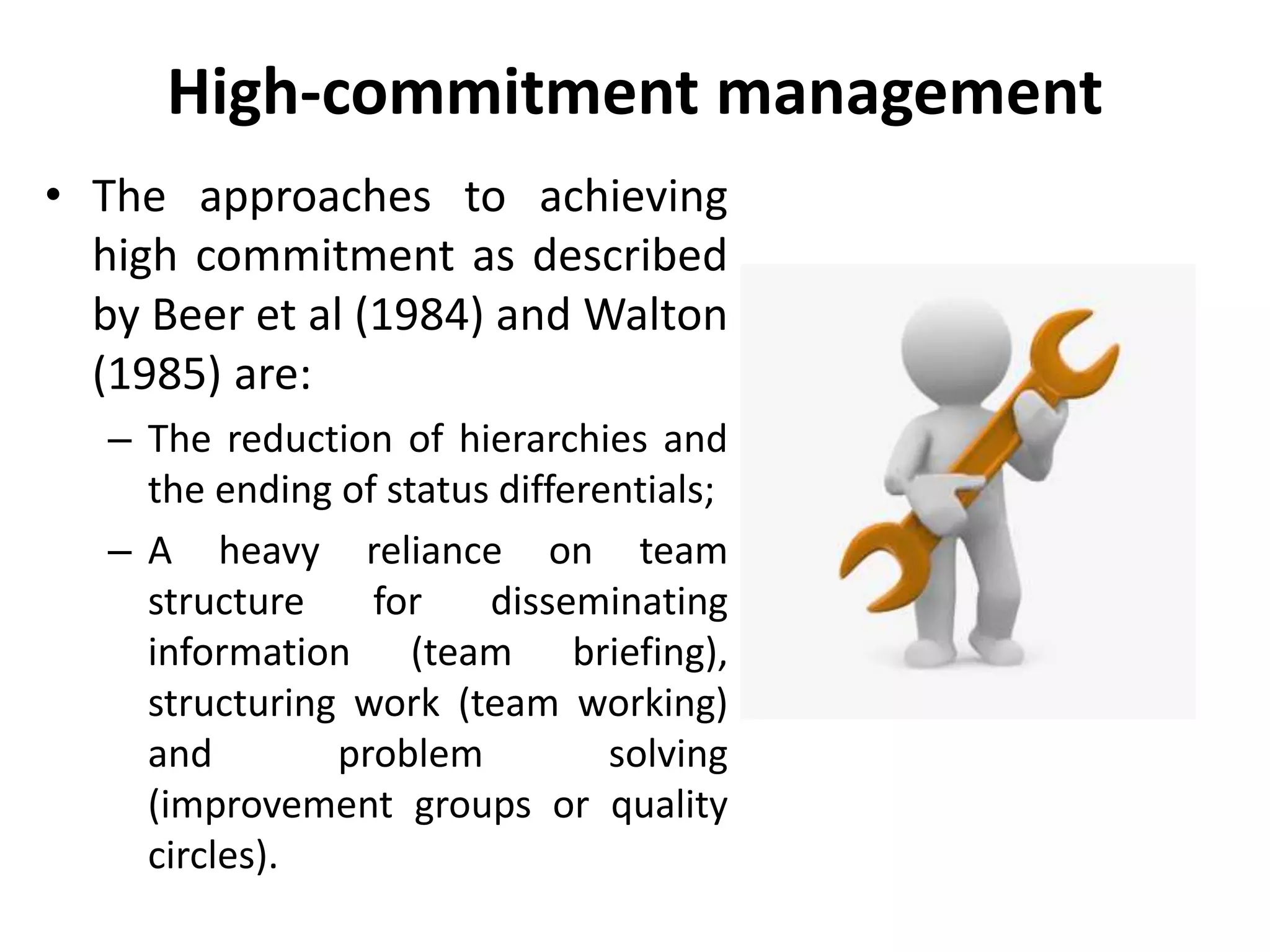 High-commitment management

• The approaches to achieving high commitment as described by Beer et al (1984) and Walton (1985) are:

– The reduction of hierarchies and the ending of status differentials;

– A heavy reliance on team structure for disseminating information (team briefing), structuring work (team working) and problem solving (improvement groups or quality circles).